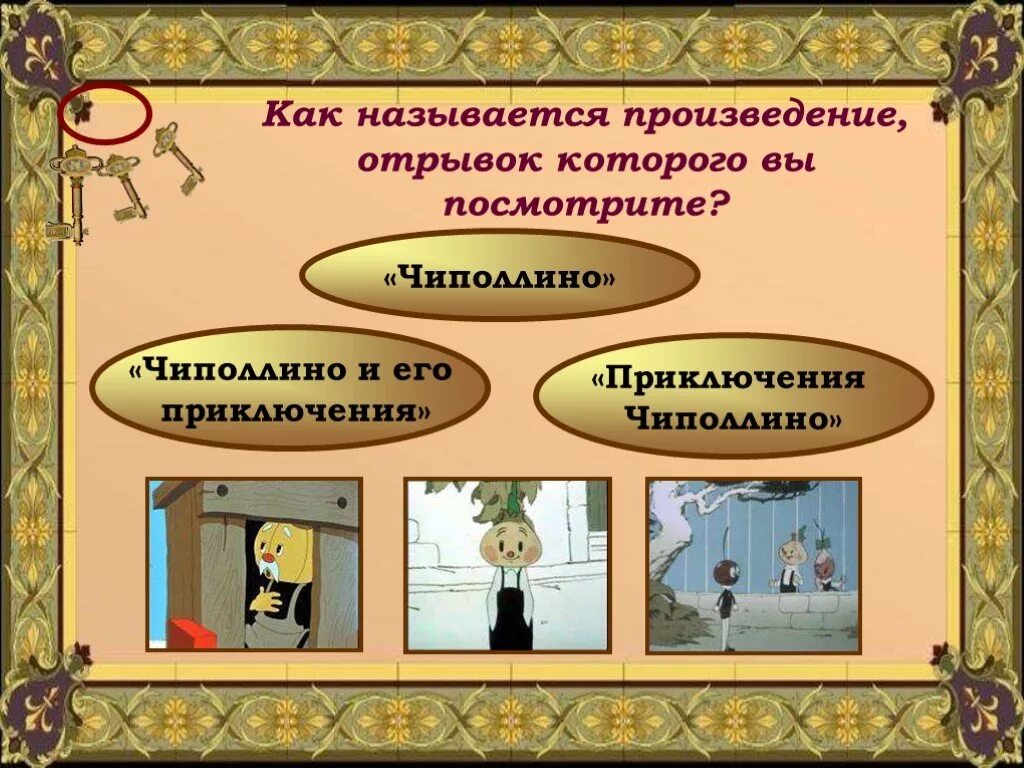 Как называется произведение, отрывок которого вы посмотрите?

«Чиполлино»

«Чиполлино и его приключения»

«Приключения Чиполлино»